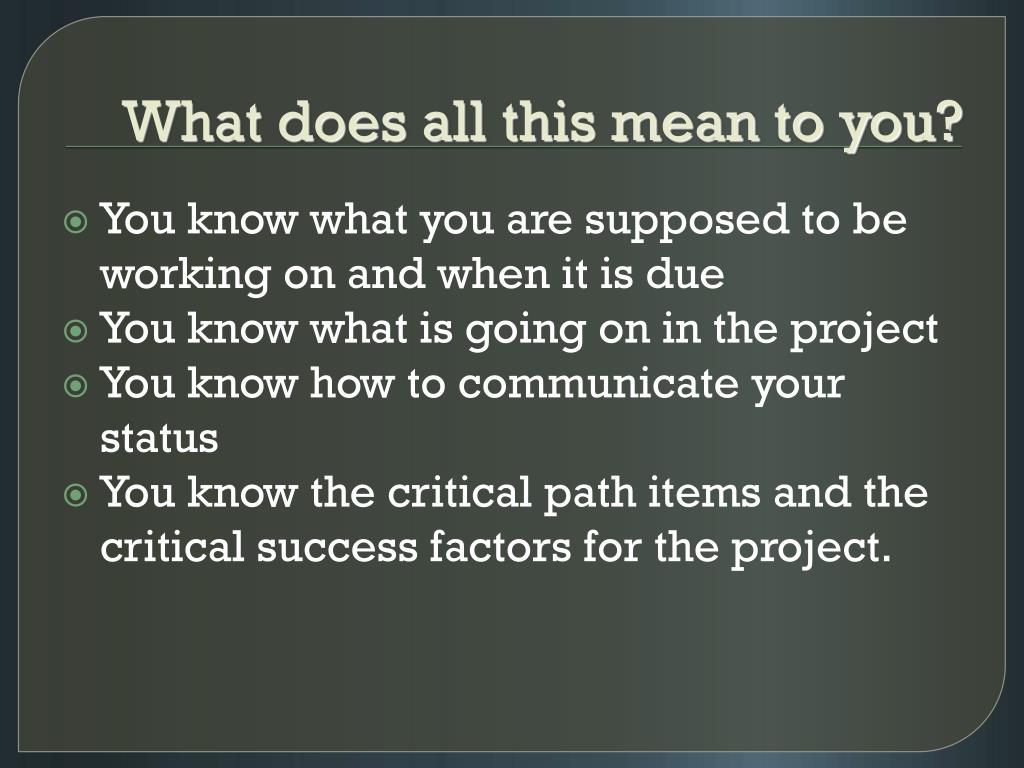 What does all this mean to you?

You know what you are supposed to be working on and when it is due

You know what is going on in the project

You know how to communicate your status

You know the critical path items and the critical success factors for the project.